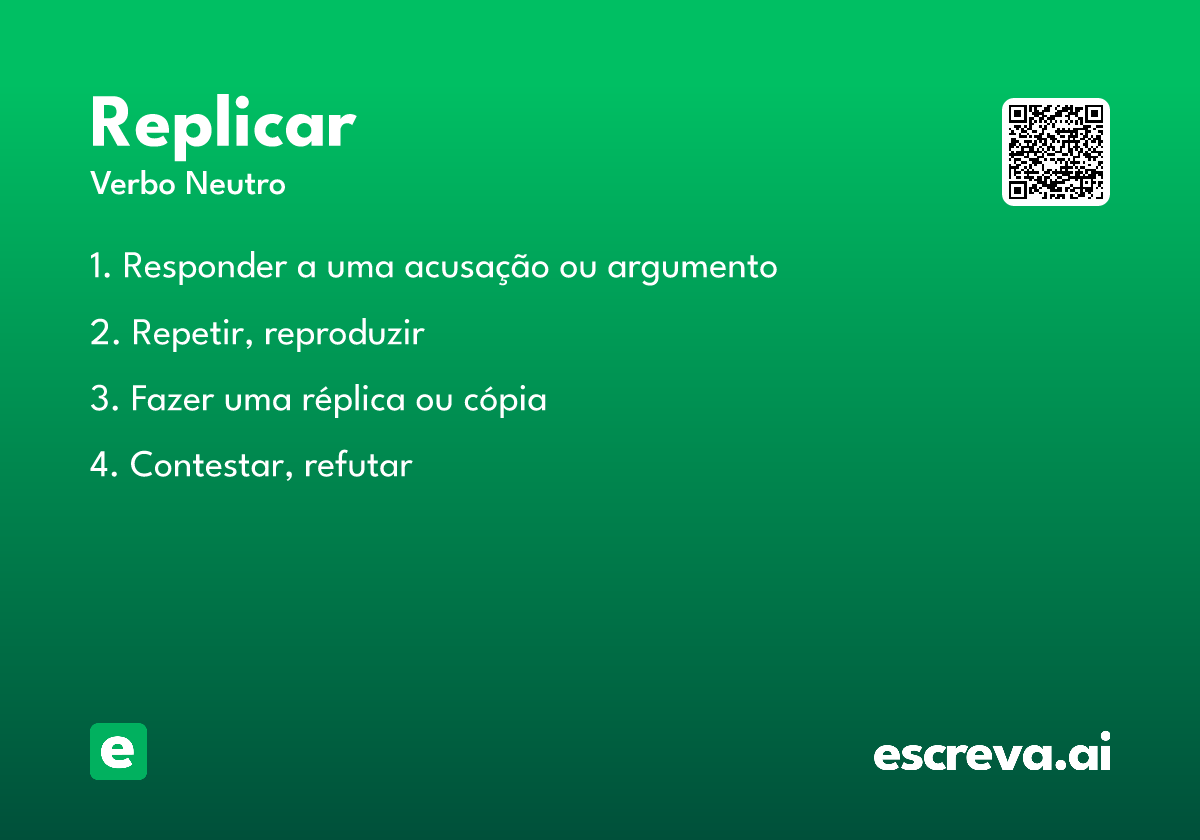 Replicar
Verbo Neutro

1. Responder a uma acusação ou argumento

2. Repetir, reproduzir

3. Fazer uma réplica ou cópia

4. Contestar, refutar

e

escreva.ai